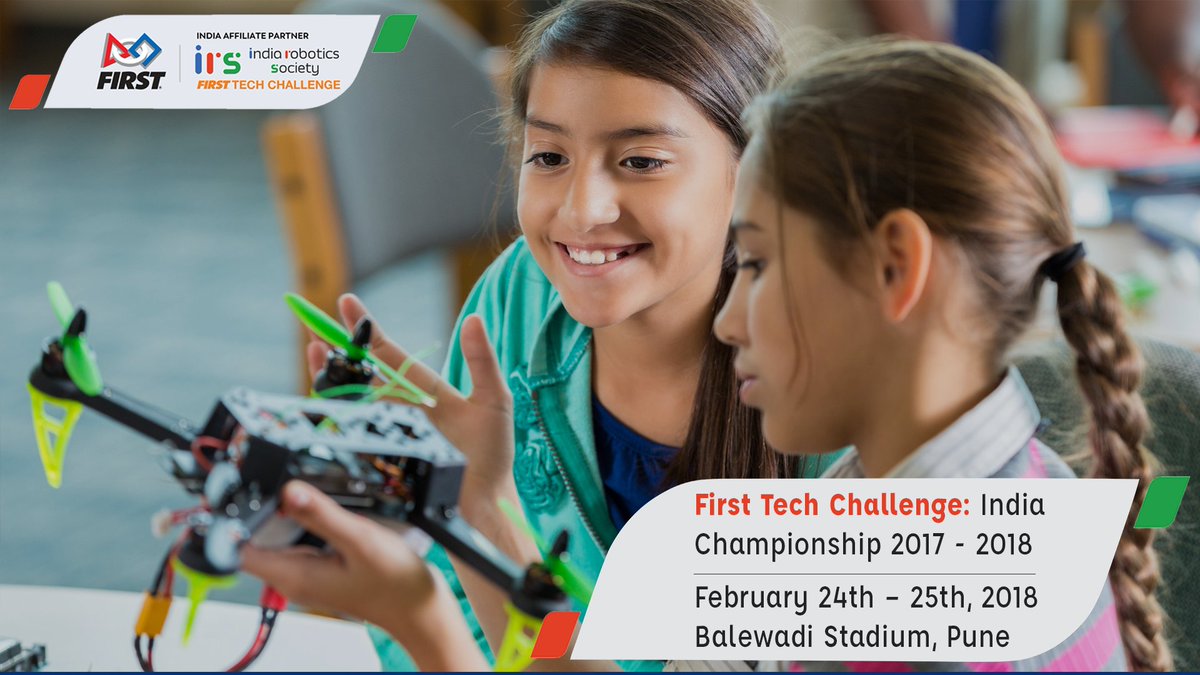 FIRST

INDIA AFFILIATE PARTNER
irs india robotics society
FIRST TECH CHALLENGE

First Tech Challenge: India Championship 2017 - 2018

February 24th – 25th, 2018
Balewadi Stadium, Pune